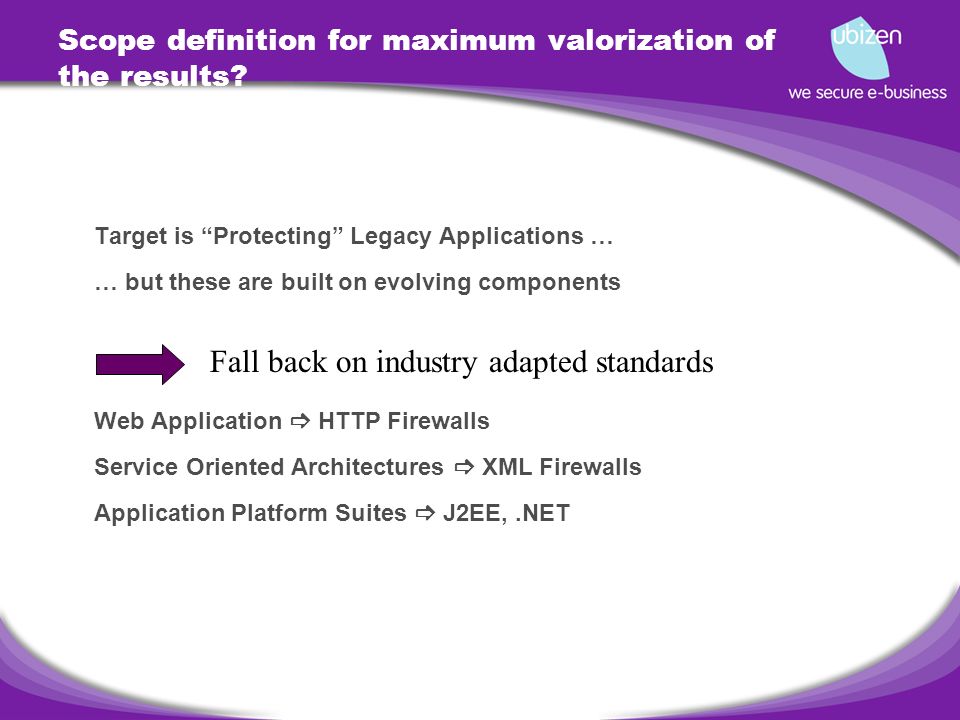 Scope definition for maximum valorization of the results?

ubizen
we secure e-business

Target is “Protecting” Legacy Applications …

… but these are built on evolving components

Fall back on industry adapted standards

Web Application ⇨ HTTP Firewalls

Service Oriented Architectures ⇨ XML Firewalls

Application Platform Suites ⇨ J2EE, .NET